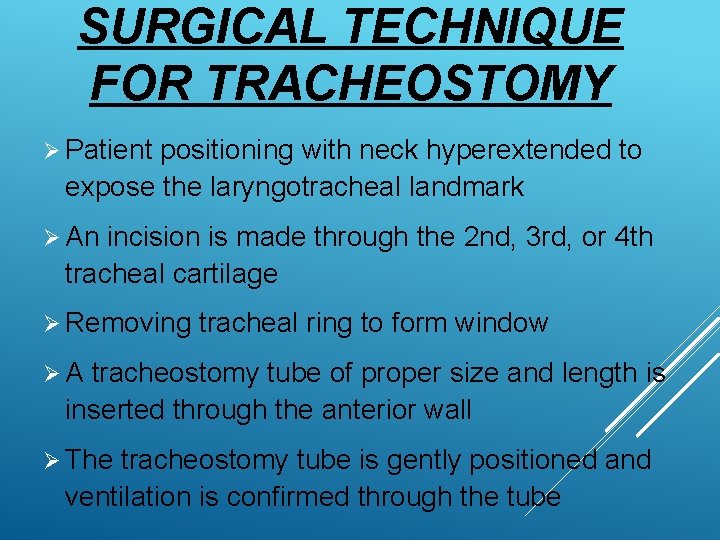 SURGICAL TECHNIQUE FOR TRACHEOSTOMY

➢ Patient positioning with neck hyperextended to expose the laryngotracheal landmark

➢ An incision is made through the 2nd, 3rd, or 4th tracheal cartilage

➢ Removing tracheal ring to form window

➢ A tracheostomy tube of proper size and length is inserted through the anterior wall

➢ The tracheostomy tube is gently positioned and ventilation is confirmed through the tube